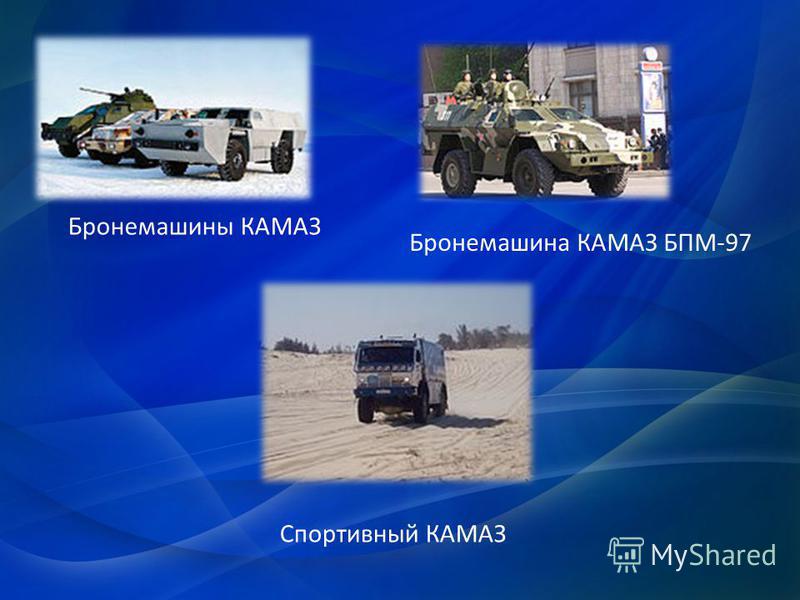 Бронемашины КАМАЗ

Бронемашина КАМАЗ БПМ-97

Спортивный КАМАЗ

MyShared